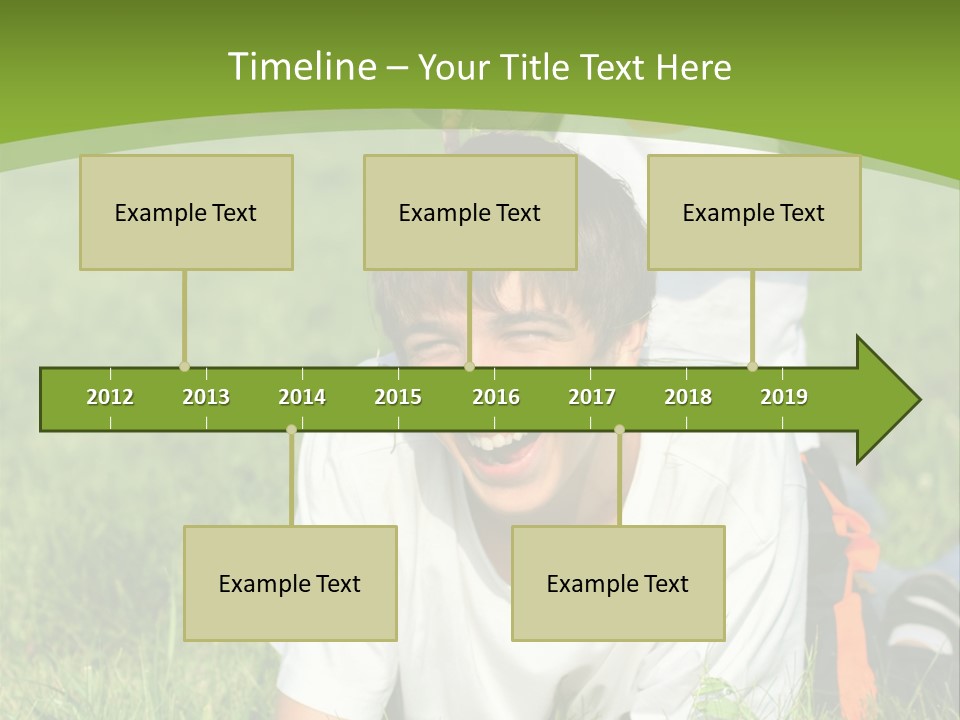 Timeline – Your Title Text Here

Example Text

Example Text

Example Text

2012 2013 2014 2015 2016 2017 2018 2019

Example Text

Example Text